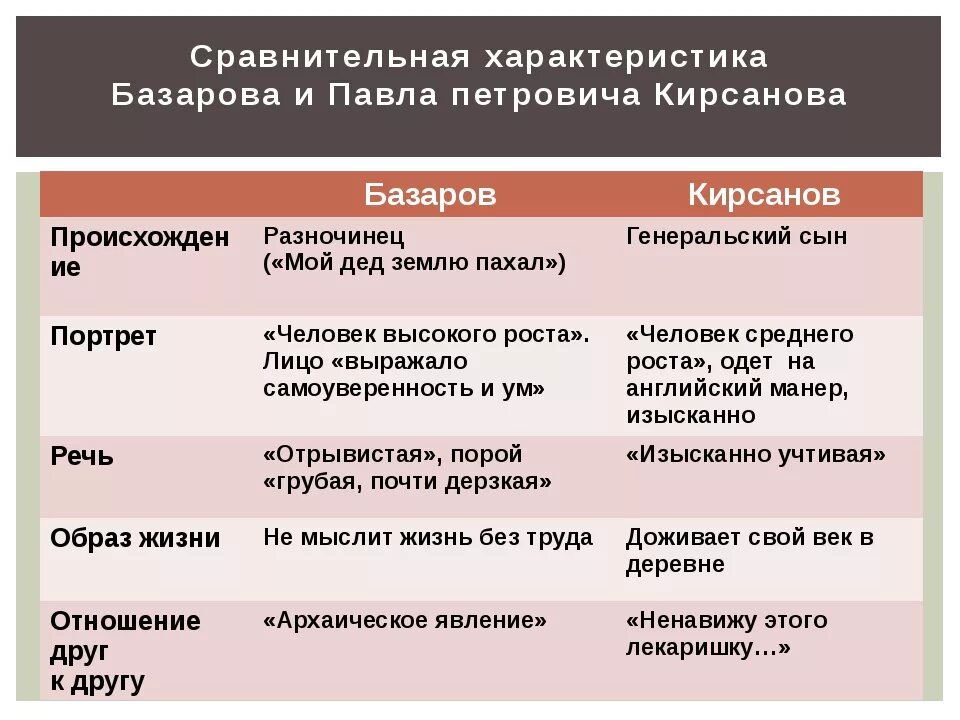 Сравнительная характеристика Базарова и Павла петровича Кирсанова

| | Базаров | Кирсанов |
|---|---|---|
| Происхождение | Разночинец («Мой дед землю пахал») | Генеральский сын |
| Портрет | «Человек высокого роста». Лицо «выражало самоуверенность и ум» | «Человек среднего роста», одет на английский манер, изысканно |
| Речь | «Отрывистая», порой «грубая, почти дерзкая» | «Изысканно учтивая» |
| Образ жизни | Не мыслит жизнь без труда | Доживает свой век в деревне |
| Отношение друг к другу | «Архаическое явление» | «Ненавижу этого лекаришку…» |